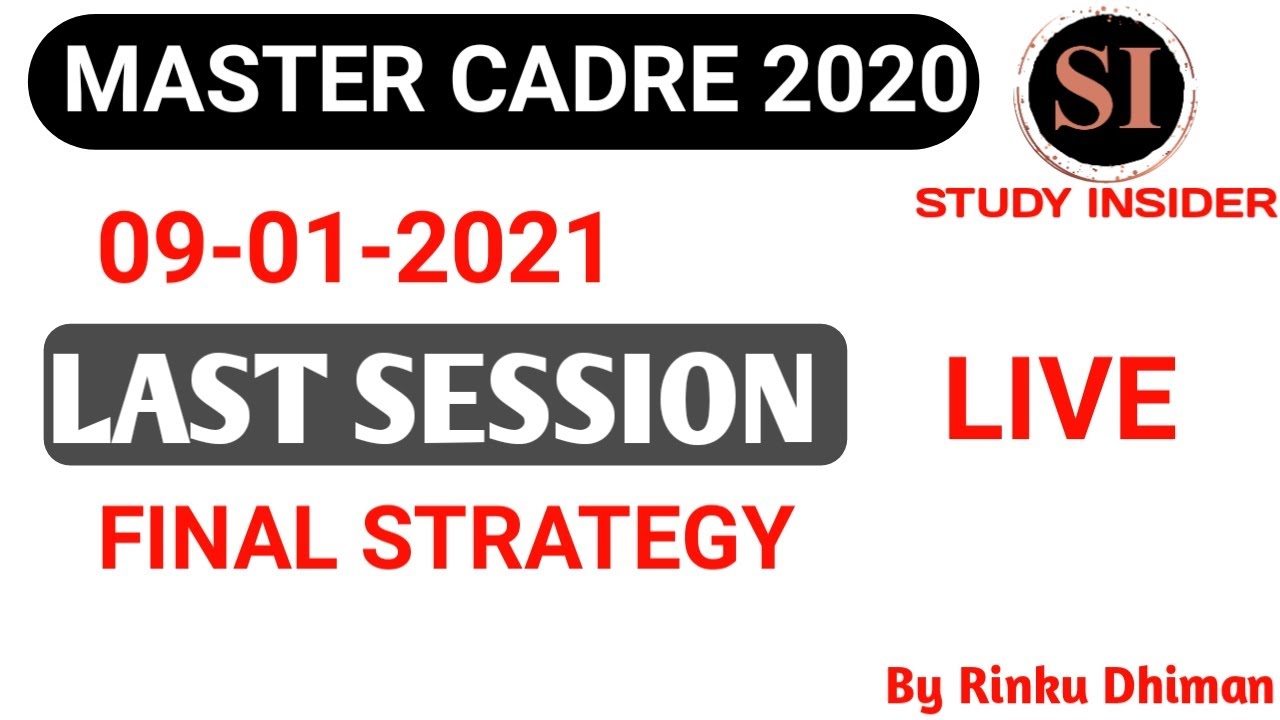 MASTER CADRE 2020

SI

STUDY INSIDER

09-01-2021

LAST SESSION

LIVE

FINAL STRATEGY

By Rinku Dhiman